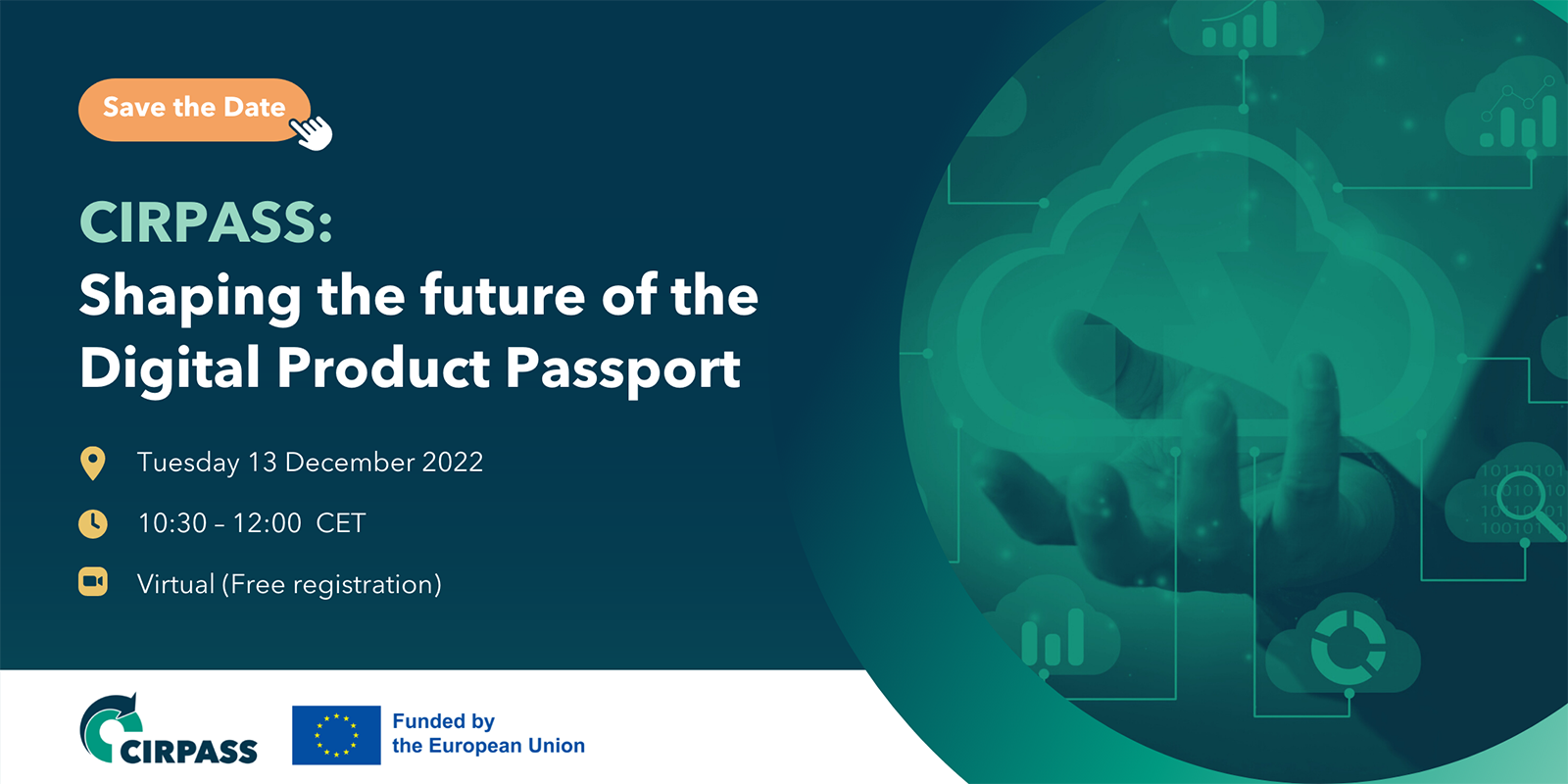 Save the Date

CIRPASS:
Shaping the future of the Digital Product Passport

Tuesday 13 December 2022

10:30 – 12:00 CET

Virtual (Free registration)

CIRPASS

Funded by the European Union